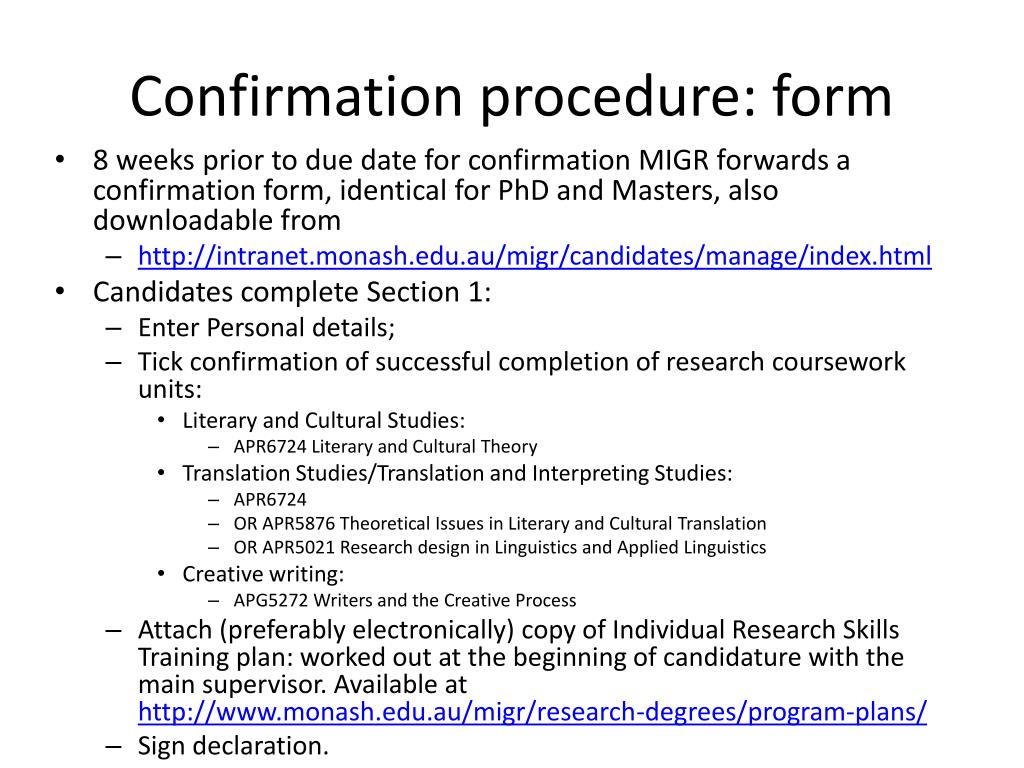 Confirmation procedure: form

• 8 weeks prior to due date for confirmation MIGR forwards a confirmation form, identical for PhD and Masters, also downloadable from
– http://intranet.monash.edu.au/migr/candidates/manage/index.html
• Candidates complete Section 1:
– Enter Personal details;
– Tick confirmation of successful completion of research coursework units:
• Literary and Cultural Studies:
– APR6724 Literary and Cultural Theory
• Translation Studies/Translation and Interpreting Studies:
– APR6724
– OR APR5876 Theoretical Issues in Literary and Cultural Translation
– OR APR5021 Research design in Linguistics and Applied Linguistics
• Creative writing:
– APG5272 Writers and the Creative Process
– Attach (preferably electronically) copy of Individual Research Skills Training plan: worked out at the beginning of candidature with the main supervisor. Available at http://www.monash.edu.au/migr/research-degrees/program-plans/
– Sign declaration.